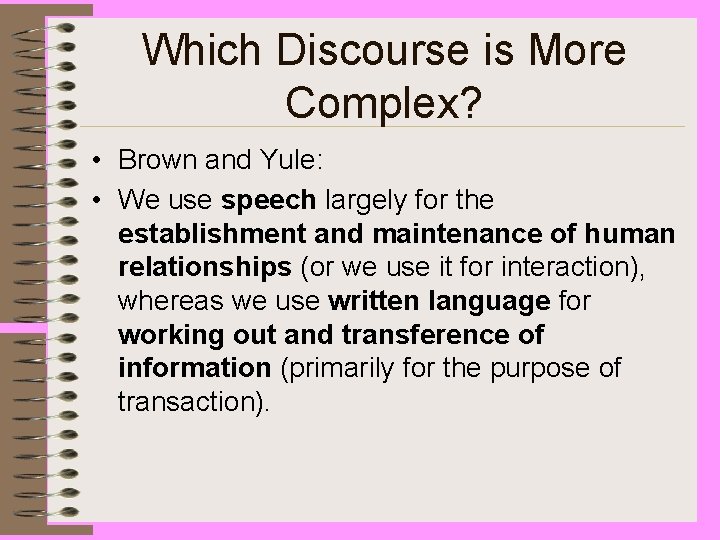 Which Discourse is More Complex?

• Brown and Yule:

• We use speech largely for the establishment and maintenance of human relationships (or we use it for interaction), whereas we use written language for working out and transference of information (primarily for the purpose of transaction).